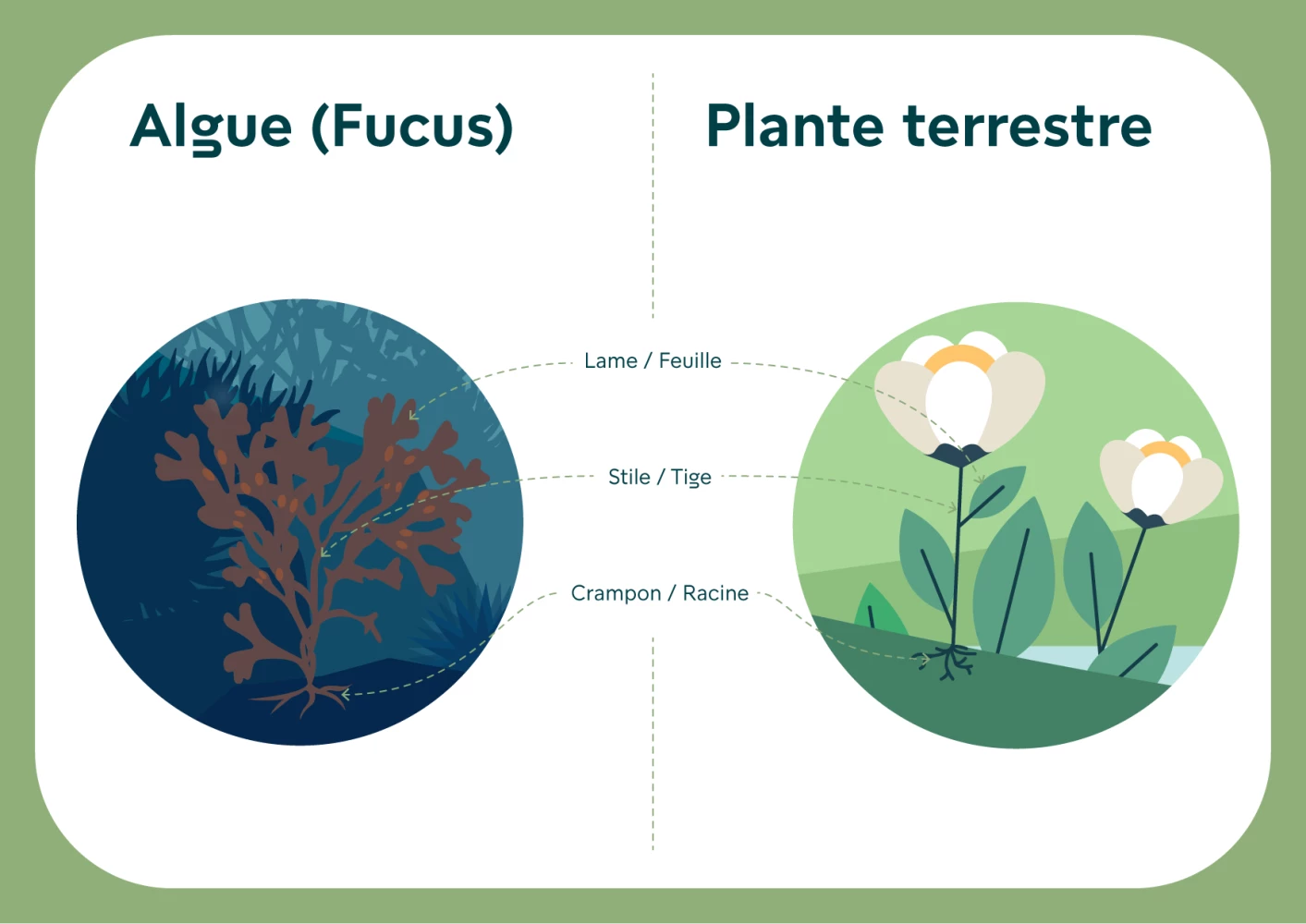 Algue (Fucus)

Plante terrestre

Lame / Feuille

Stile / Tige

Crampon / Racine